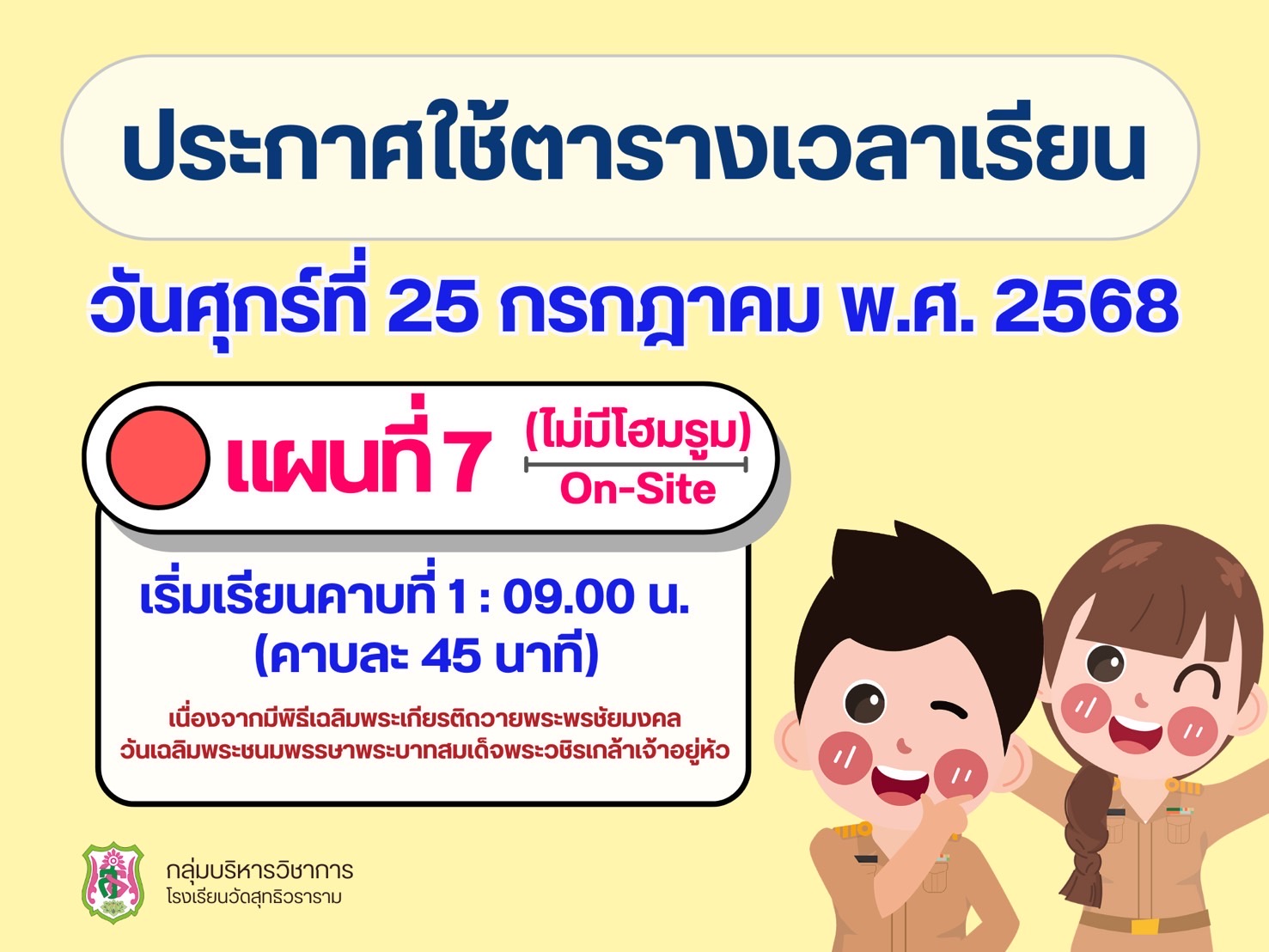 ประกาศใช้ตารางเวลาเรียน

วันศุกร์ที่ 25 กรกฎาคม พ.ศ. 2568

แผนที่ 7 (ไม่มีโฮมรูม) On-Site

เริ่มเรียนคาบที่ 1 : 09.00 น.
(คาบละ 45 นาที)

เนื่องจากมีพิธีเฉลิมพระเกียรติถวายพระพรชัยมงคล
วันเฉลิมพระชนมพรรษาพระบาทสมเด็จพระวชิรเกล้าเจ้าอยู่หัว

กลุ่มบริหารวิชาการ
โรงเรียนวัดสุทธิวราราม